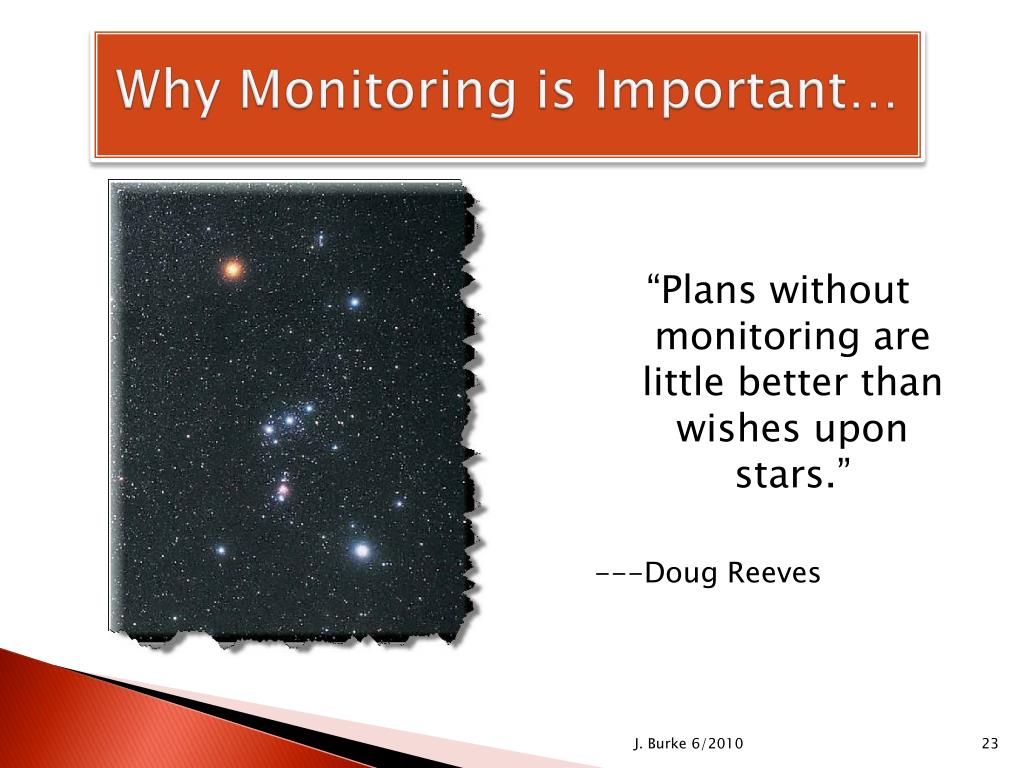 Why Monitoring is Important…

“Plans without monitoring are little better than wishes upon stars.”

---Doug Reeves

J. Burke 6/2010

23